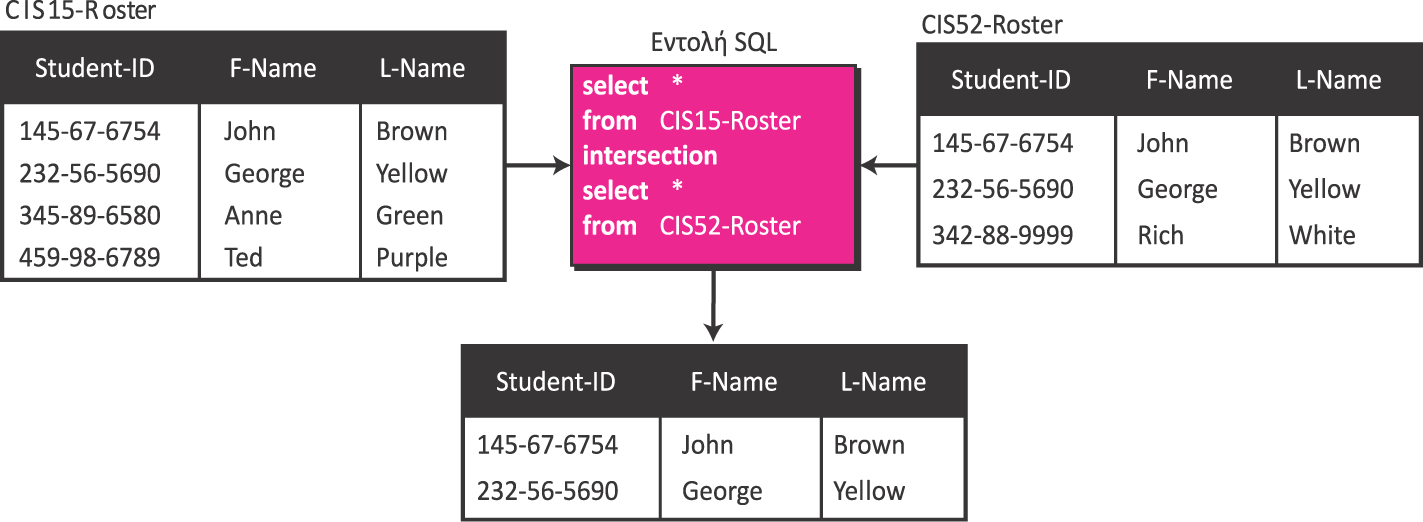 CIS15-Roster

| Student-ID | F-Name | L-Name |
|---|---|---|
| 145-67-6754 | John | Brown |
| 232-56-5690 | George | Yellow |
| 345-89-6580 | Anne | Green |
| 459-98-6789 | Ted | Purple |

Εντολή SQL

select *
from CIS15-Roster
intersection
select *
from CIS52-Roster

CIS52-Roster

| Student-ID | F-Name | L-Name |
|---|---|---|
| 145-67-6754 | John | Brown |
| 232-56-5690 | George | Yellow |
| 342-88-9999 | Rich | White |

| Student-ID | F-Name | L-Name |
|---|---|---|
| 145-67-6754 | John | Brown |
| 232-56-5690 | George | Yellow |